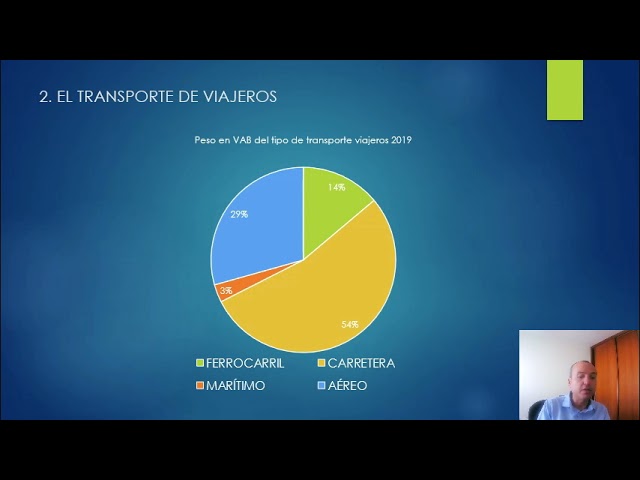 2. EL TRANSPORTE DE VIAJEROS

Peso en VAB del tipo de transporte viajeros 2019

14%

29%

3%

54%

FERROCARRIL
CARRETERA
MARÍTIMO
AÉREO